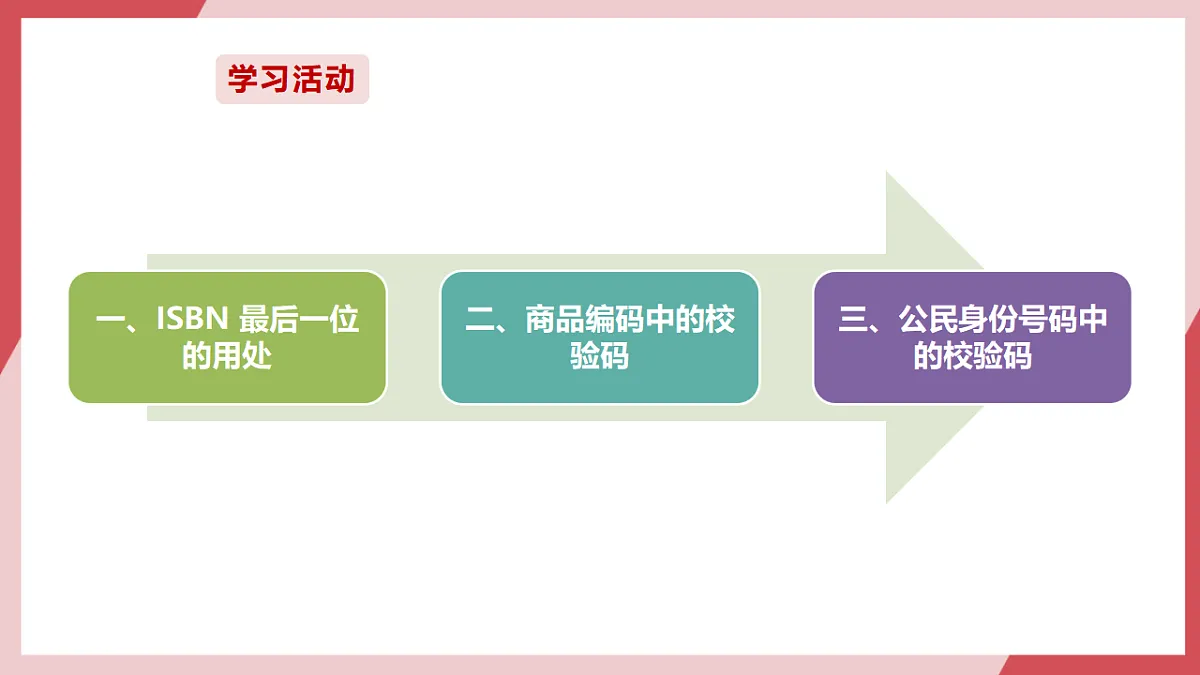 学习活动

一、ISBN 最后一位的用处

二、商品编码中的校验码

三、公民身份号码中的校验码